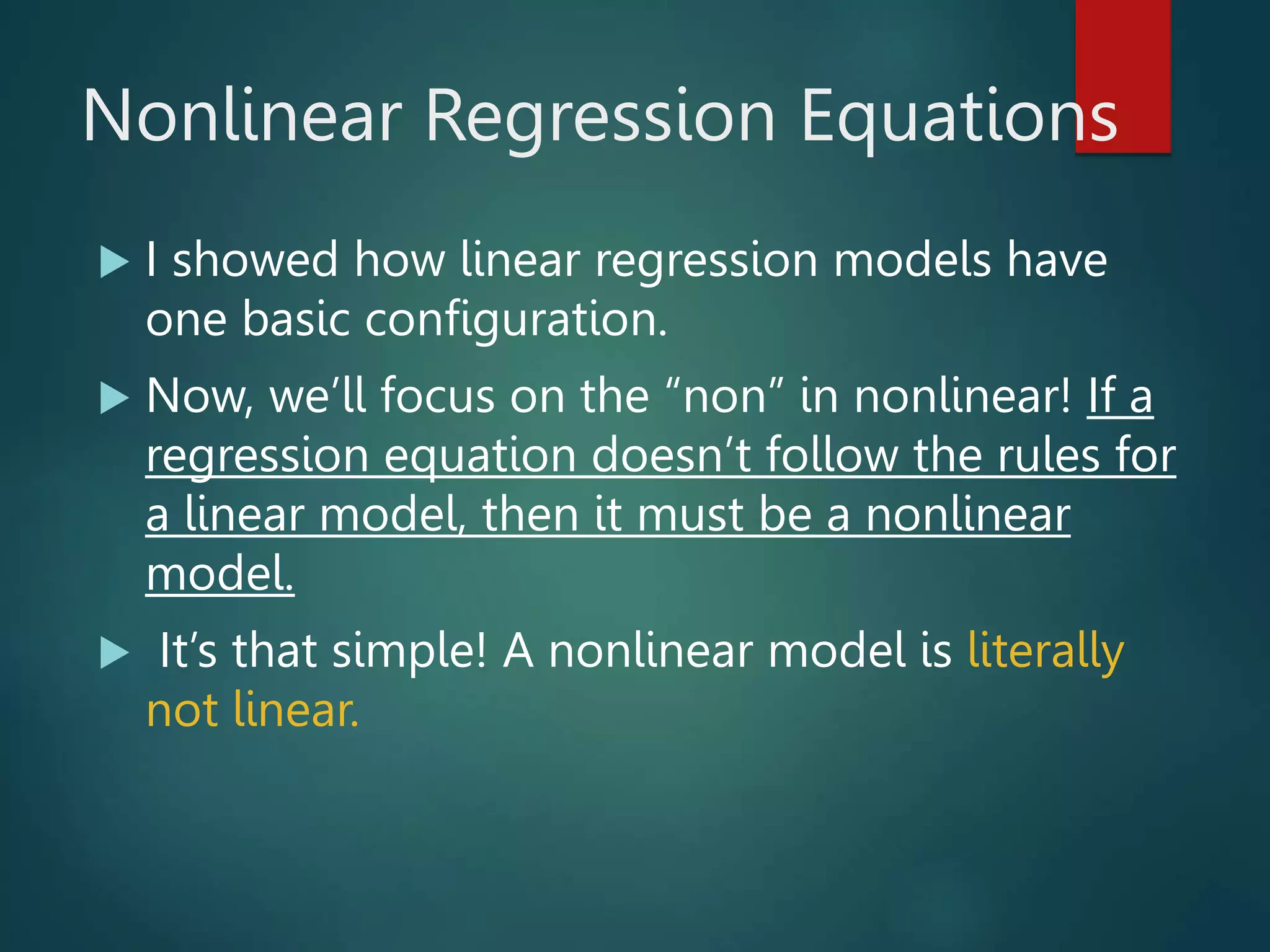 Nonlinear Regression Equations

▶ I showed how linear regression models have one basic configuration.

▶ Now, we’ll focus on the “non” in nonlinear! If a regression equation doesn’t follow the rules for a linear model, then it must be a nonlinear model.

▶ It’s that simple! A nonlinear model is literally not linear.